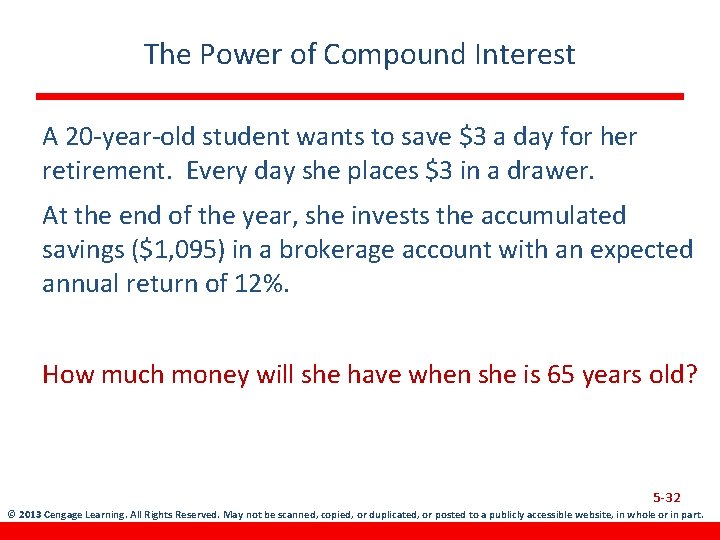 The Power of Compound Interest

A 20-year-old student wants to save \$3 a day for her retirement. Every day she places \$3 in a drawer.

At the end of the year, she invests the accumulated savings (\$1,095) in a brokerage account with an expected annual return of 12%.

How much money will she have when she is 65 years old?

5-32

© 2013 Cengage Learning. All Rights Reserved. May not be scanned, copied, or duplicated, or posted to a publicly accessible website, in whole or in part.